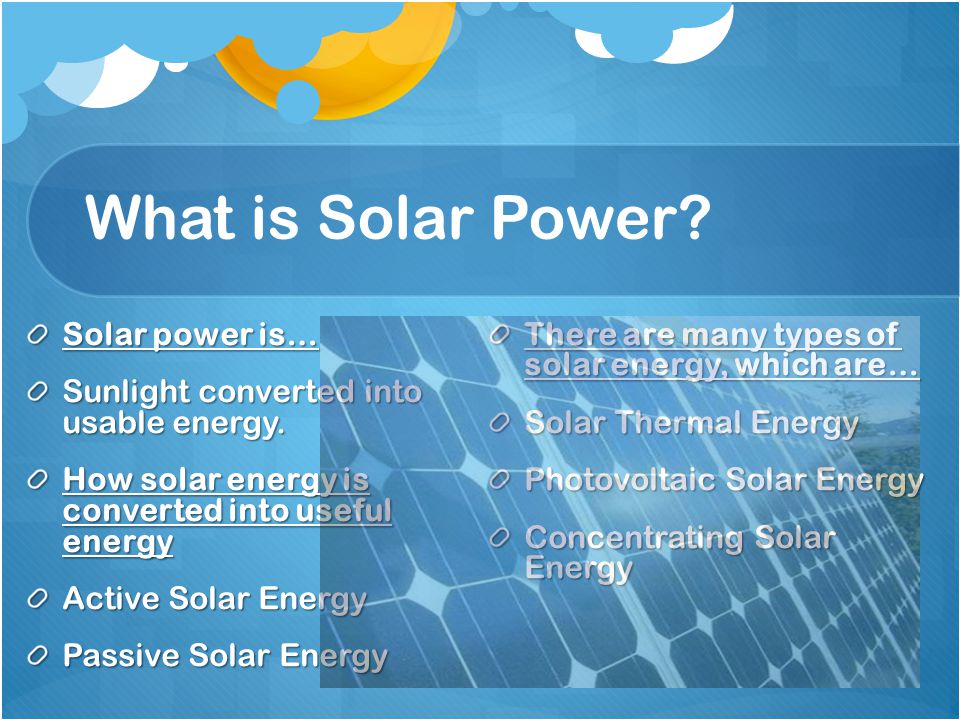 What is Solar Power?

Solar power is…

Sunlight converted into usable energy.

How solar energy is converted into useful energy

Active Solar Energy

Passive Solar Energy

There are many types of solar energy, which are…

Solar Thermal Energy

Photovoltaic Solar Energy

Concentrating Solar Energy